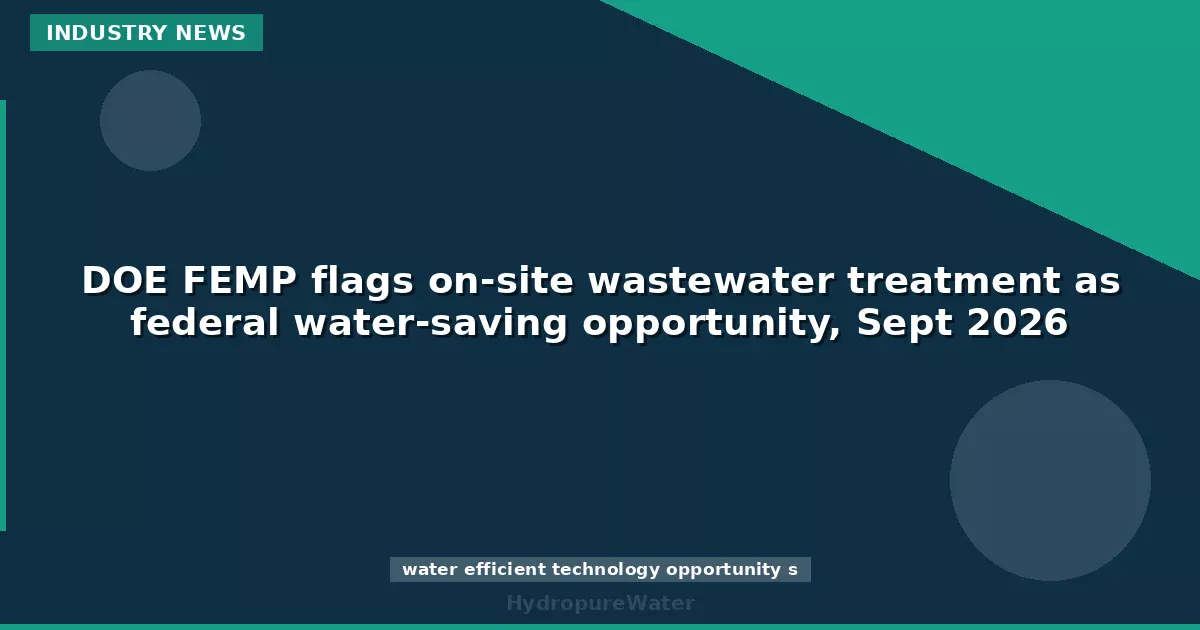 INDUSTRY NEWS

DOE FEMP flags on-site wastewater treatment as federal water-saving opportunity, Sept 2026

water efficient technology opportunity s

HydropureWater